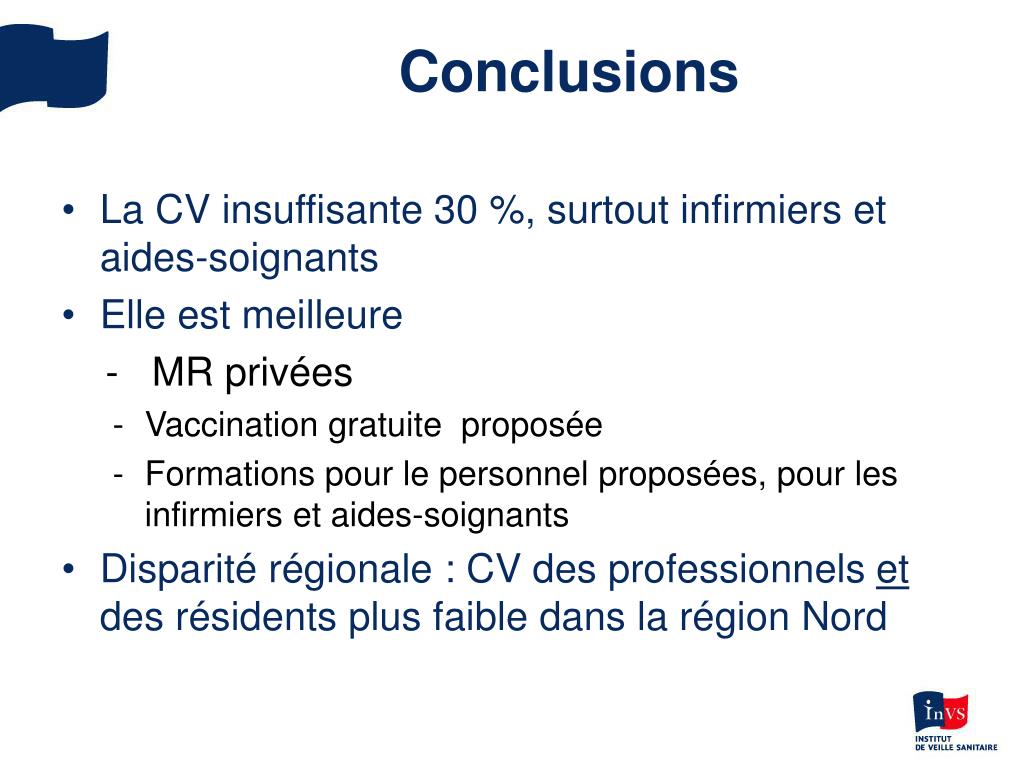 Conclusions

• La CV insuffisante 30 %, surtout infirmiers et aides-soignants

• Elle est meilleure

- MR privées

- Vaccination gratuite proposée

- Formations pour le personnel proposées, pour les infirmiers et aides-soignants

• Disparité régionale : CV des professionnels et des résidents plus faible dans la région Nord

InVS
INSTITUT DE VEILLE SANITAIRE